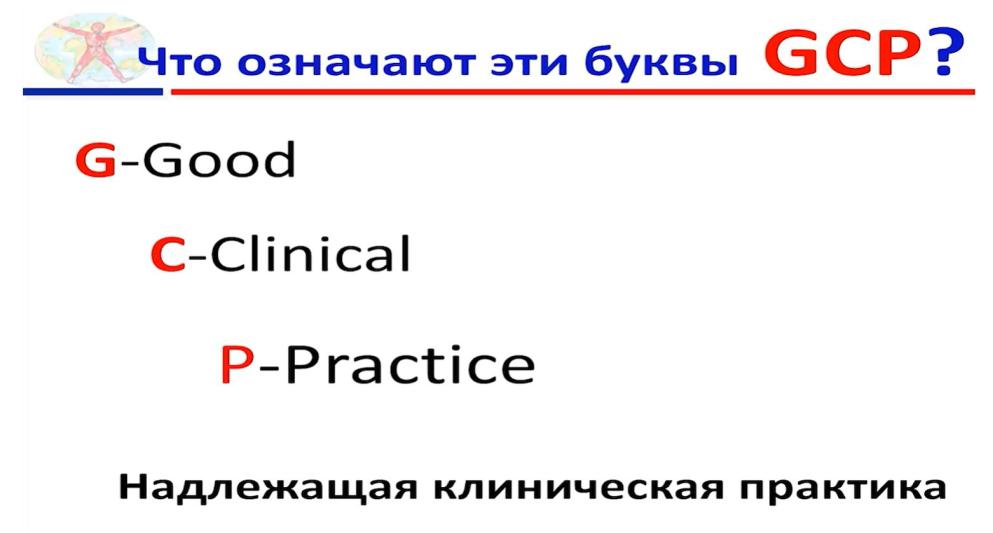 Что означают эти буквы GCP?

G-Good

C-Clinical

P-Practice

Надлежащая клиническая практика